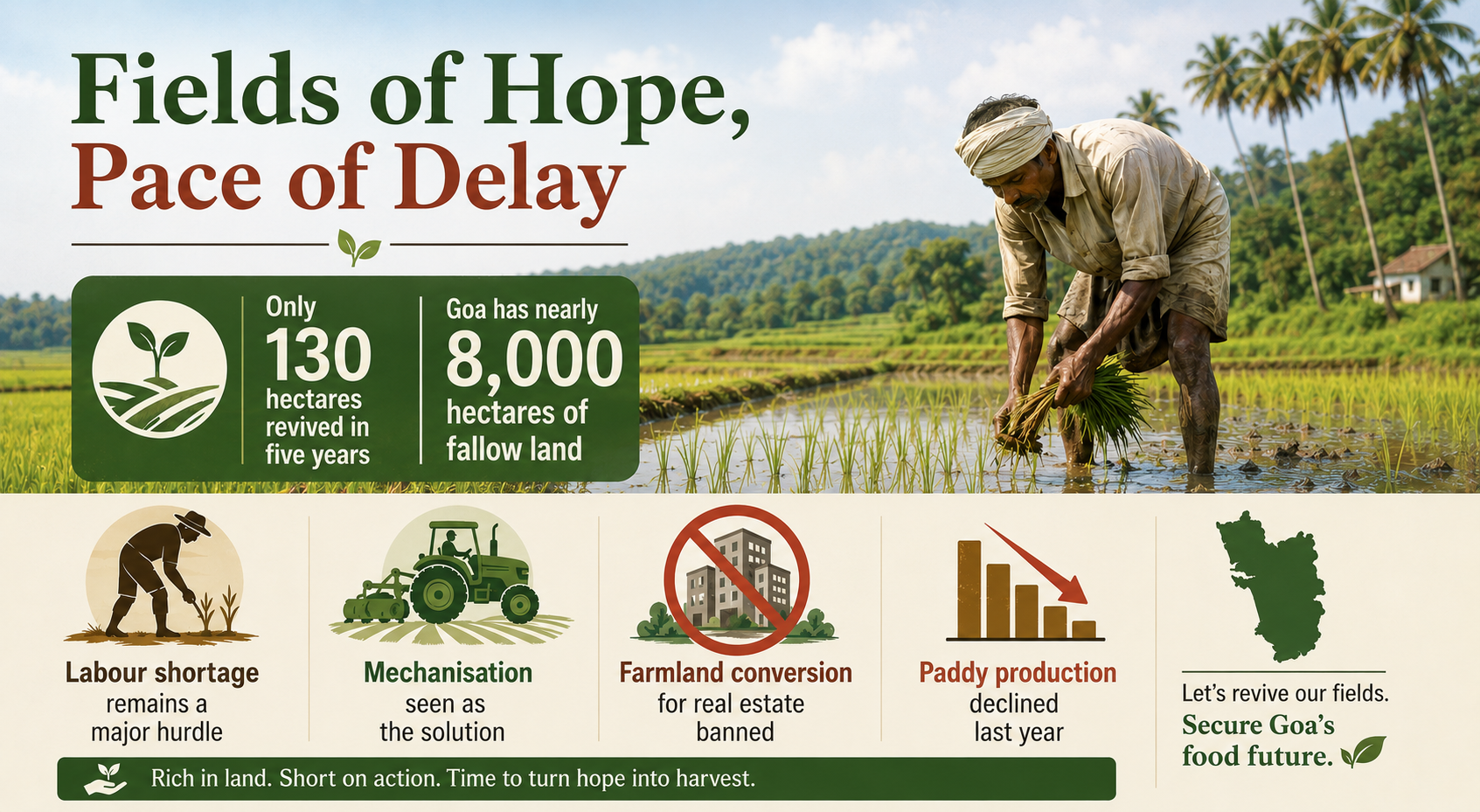 Fields of Hope, Pace of Delay

Only 130 hectares revived in five years

Goa has nearly 8,000 hectares of fallow land

Labour shortage remains a major hurdle

Mechanisation seen as the solution

Farmland conversion for real estate banned

Paddy production declined last year

Let's revive our fields. Secure Goa's food future.

Rich in land. Short on action. Time to turn hope into harvest.